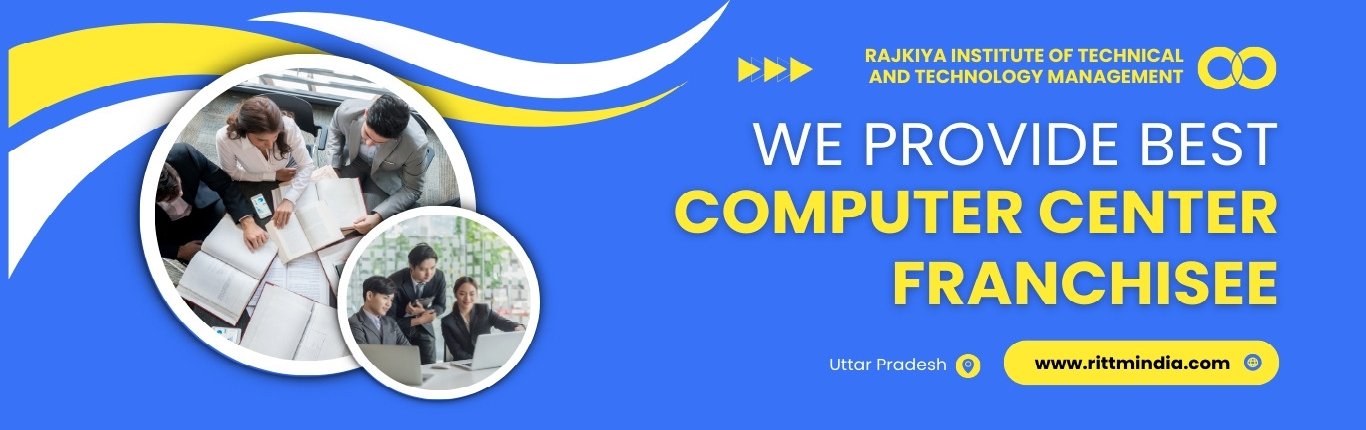 RAJKIYA INSTITUTE OF TECHNICAL AND TECHNOLOGY MANAGEMENT

WE PROVIDE BEST
COMPUTER CENTER FRANCHISEE

Uttar Pradesh

www.rittmindia.com